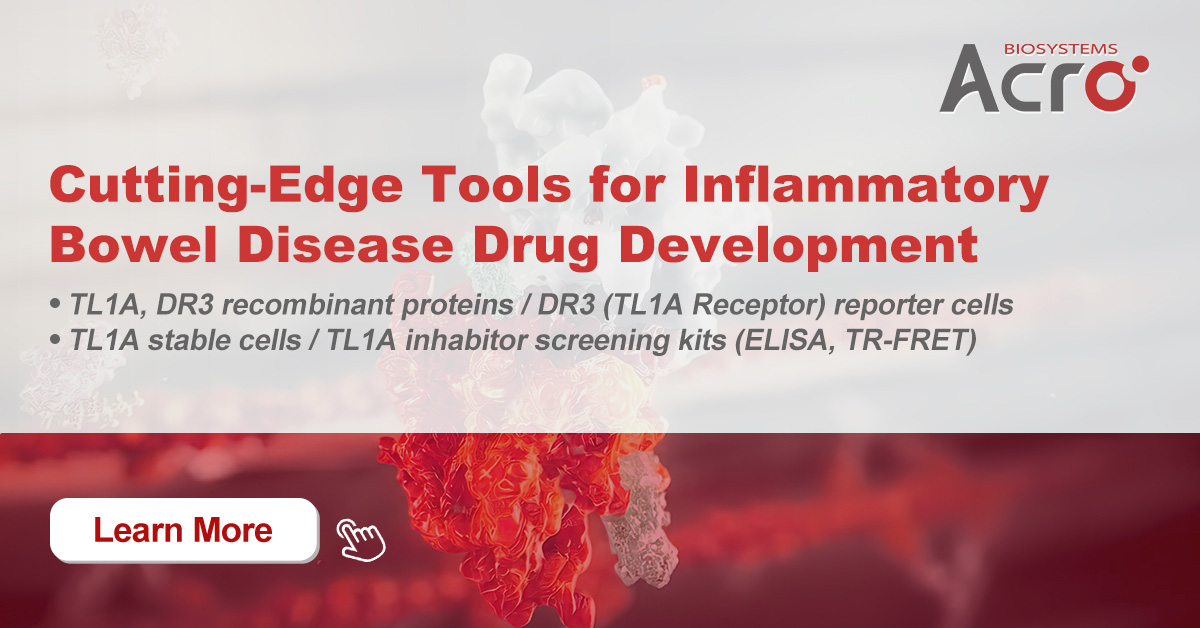 BIOSYSTEMS
Acro

Cutting-Edge Tools for Inflammatory Bowel Disease Drug Development

• TL1A, DR3 recombinant proteins / DR3 (TL1A Receptor) reporter cells
• TL1A stable cells / TL1A inhabitor screening kits (ELISA, TR-FRET)

Learn More